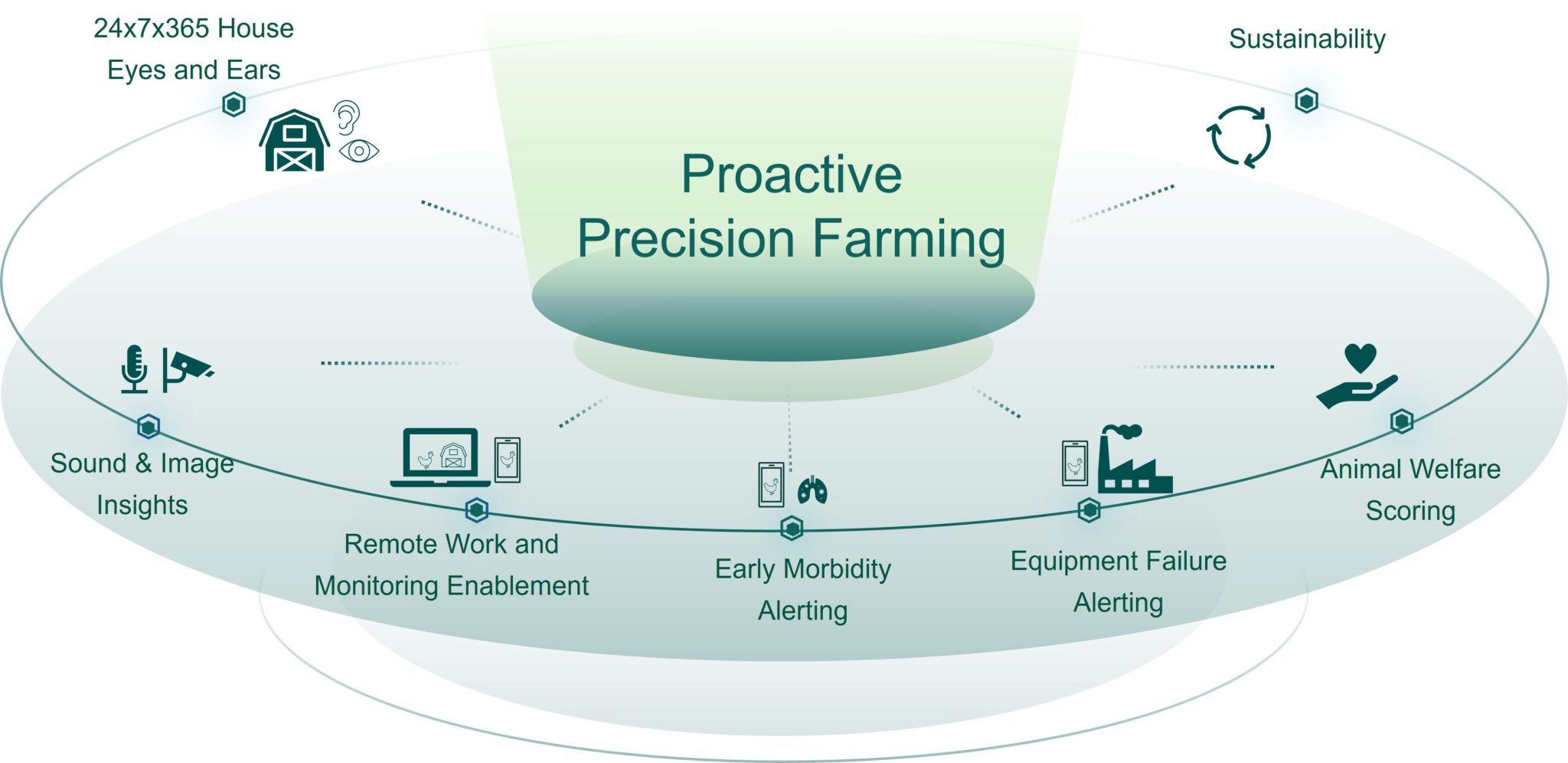 24x7x365 House Eyes and Ears

Sustainability

Proactive Precision Farming

Sound & Image Insights

Remote Work and Monitoring Enablement

Early Morbidity Alerting

Equipment Failure Alerting

Animal Welfare Scoring